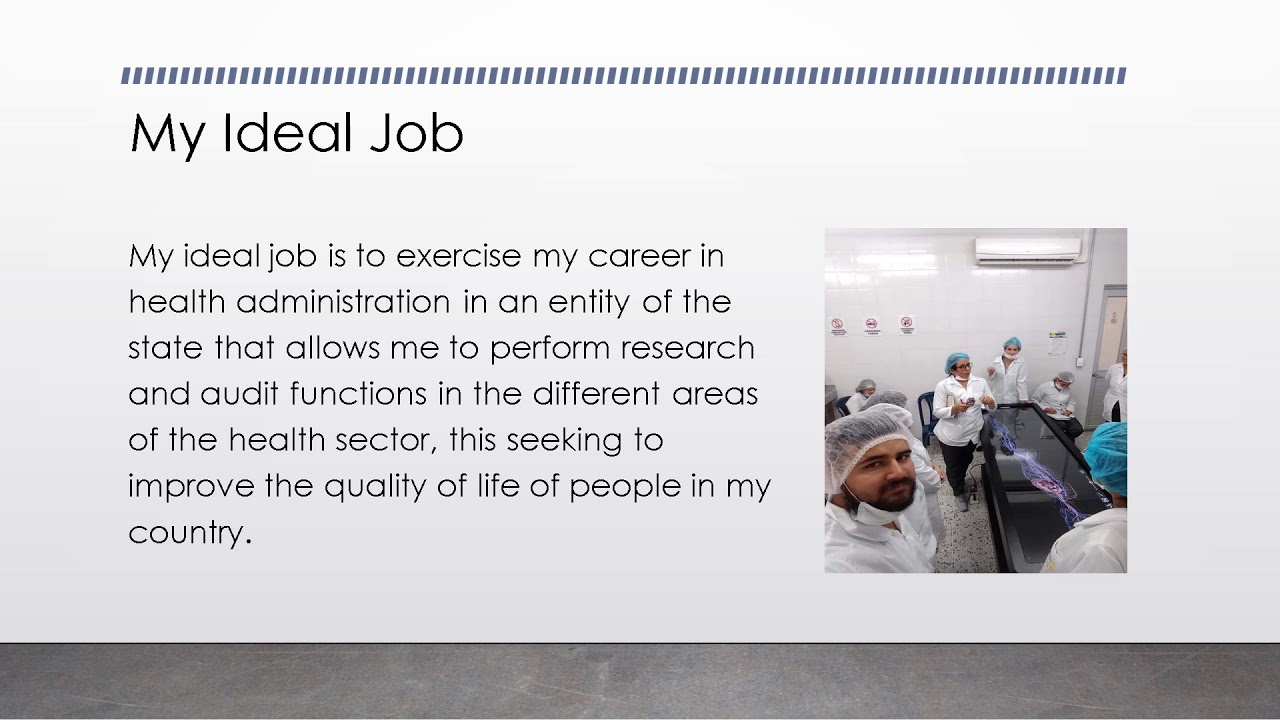 My Ideal Job

My ideal job is to exercise my career in health administration in an entity of the state that allows me to perform research and audit functions in the different areas of the health sector, this seeking to improve the quality of life of people in my country.